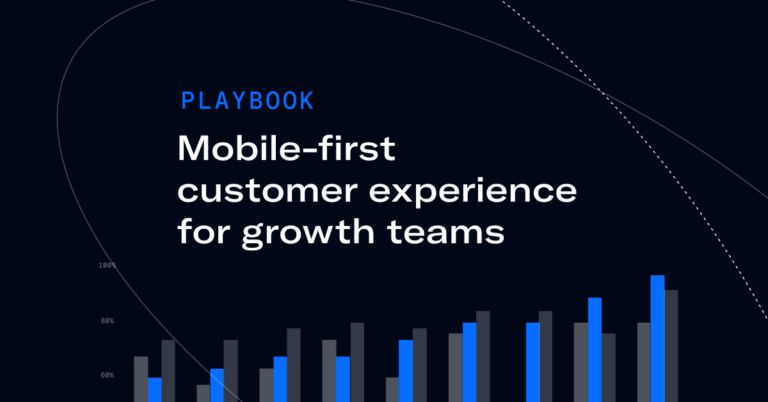 PLAYBOOK

Mobile-first customer experience for growth teams

100%

80%

60%